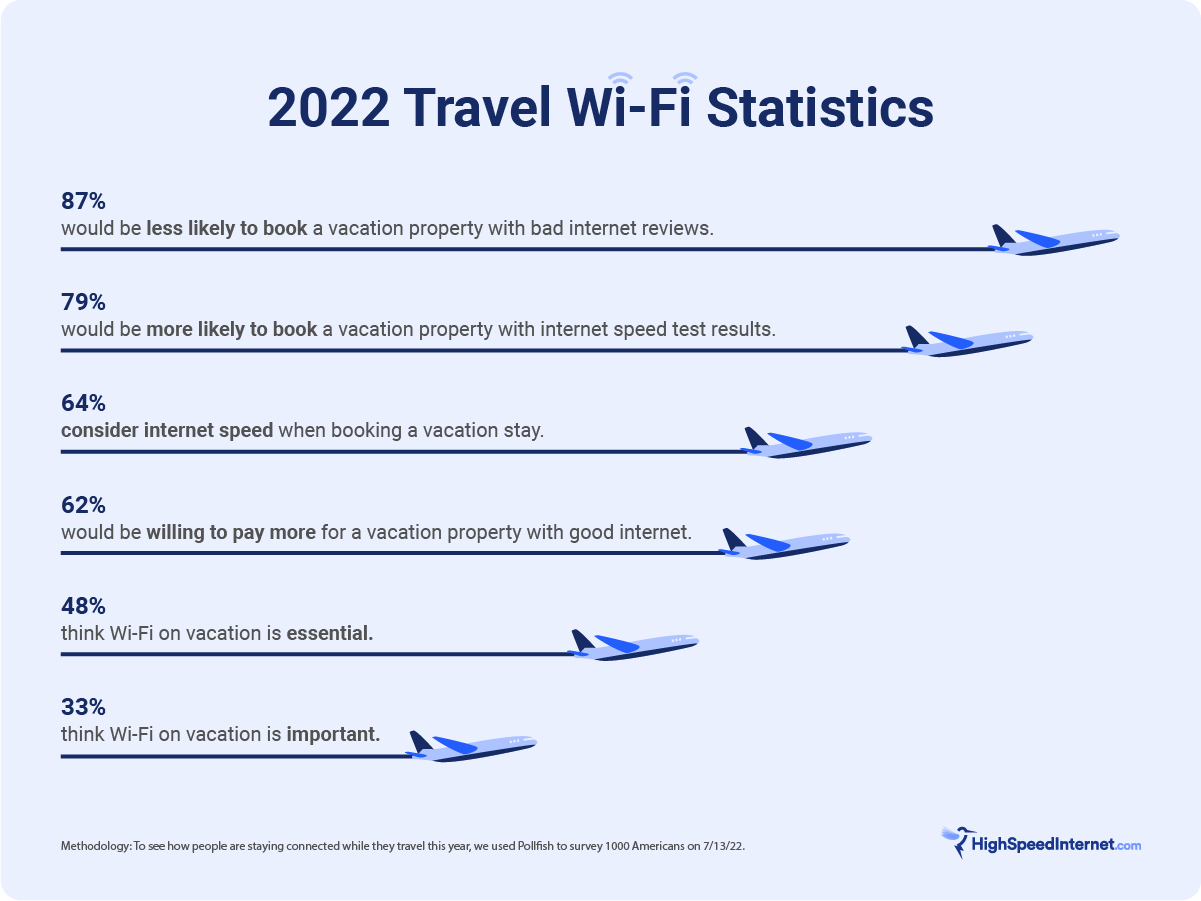 2022 Travel Wi-Fi Statistics

87%
would be less likely to book a vacation property with bad internet reviews.

79%
would be more likely to book a vacation property with internet speed test results.

64%
consider internet speed when booking a vacation stay.

62%
would be willing to pay more for a vacation property with good internet.

48%
think Wi-Fi on vacation is essential.

33%
think Wi-Fi on vacation is important.

Methodology: To see how people are staying connected while they travel this year, we used Pollfish to survey 1000 Americans on 7/13/22.

HighSpeedInternet.com